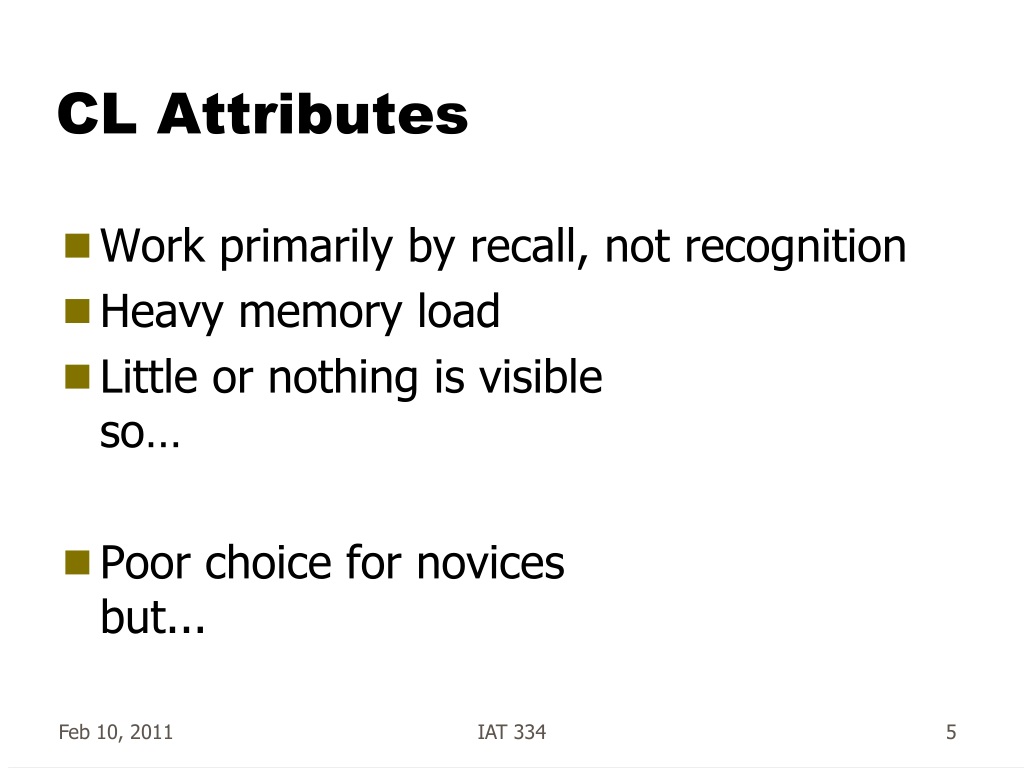 CL Attributes

Work primarily by recall, not recognition

Heavy memory load

Little or nothing is visible
so…

Poor choice for novices
but...

Feb 10, 2011

IAT 334

5